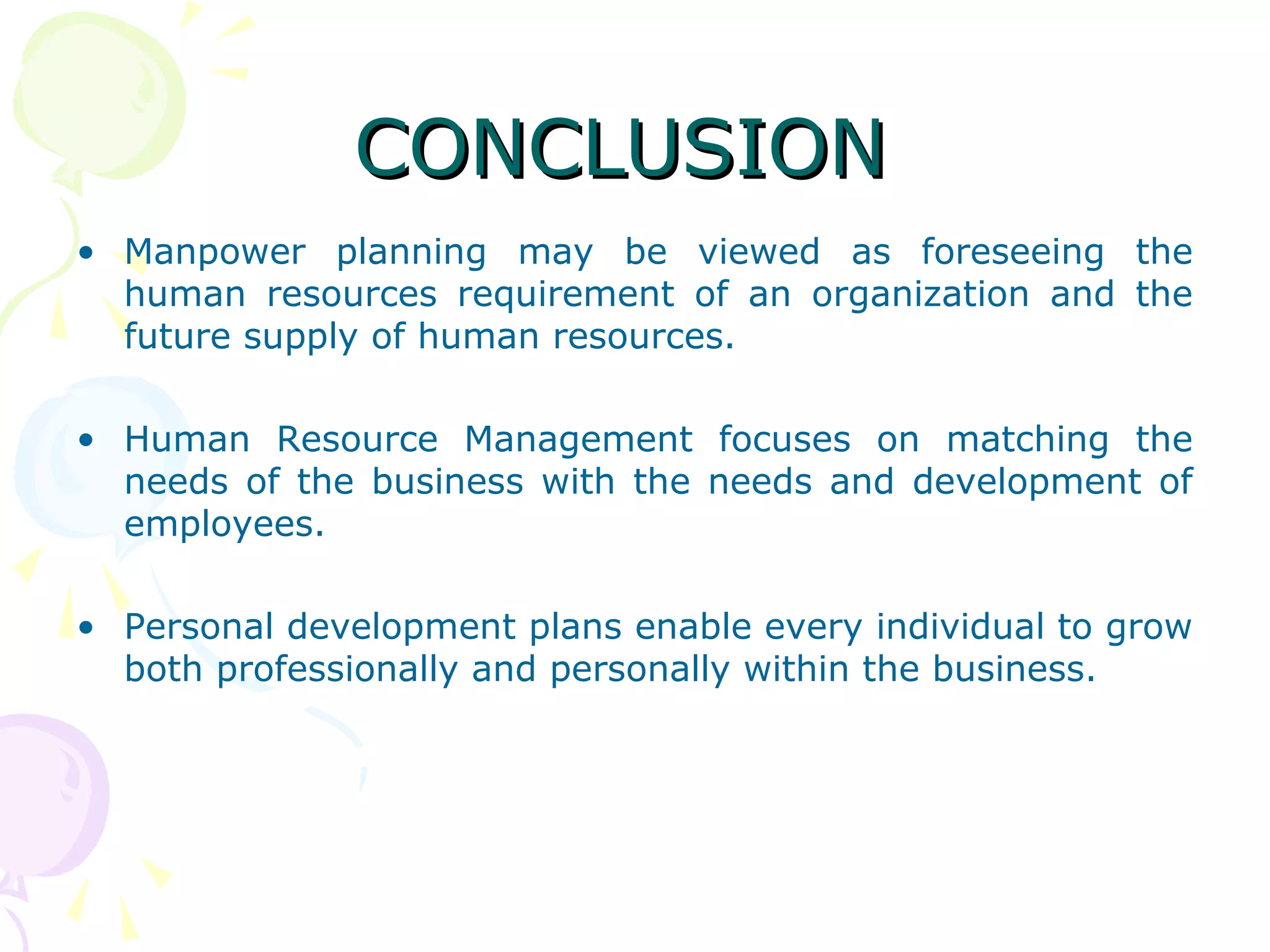 CONCLUSION

• Manpower planning may be viewed as foreseeing the human resources requirement of an organization and the future supply of human resources.

• Human Resource Management focuses on matching the needs of the business with the needs and development of employees.

• Personal development plans enable every individual to grow both professionally and personally within the business.